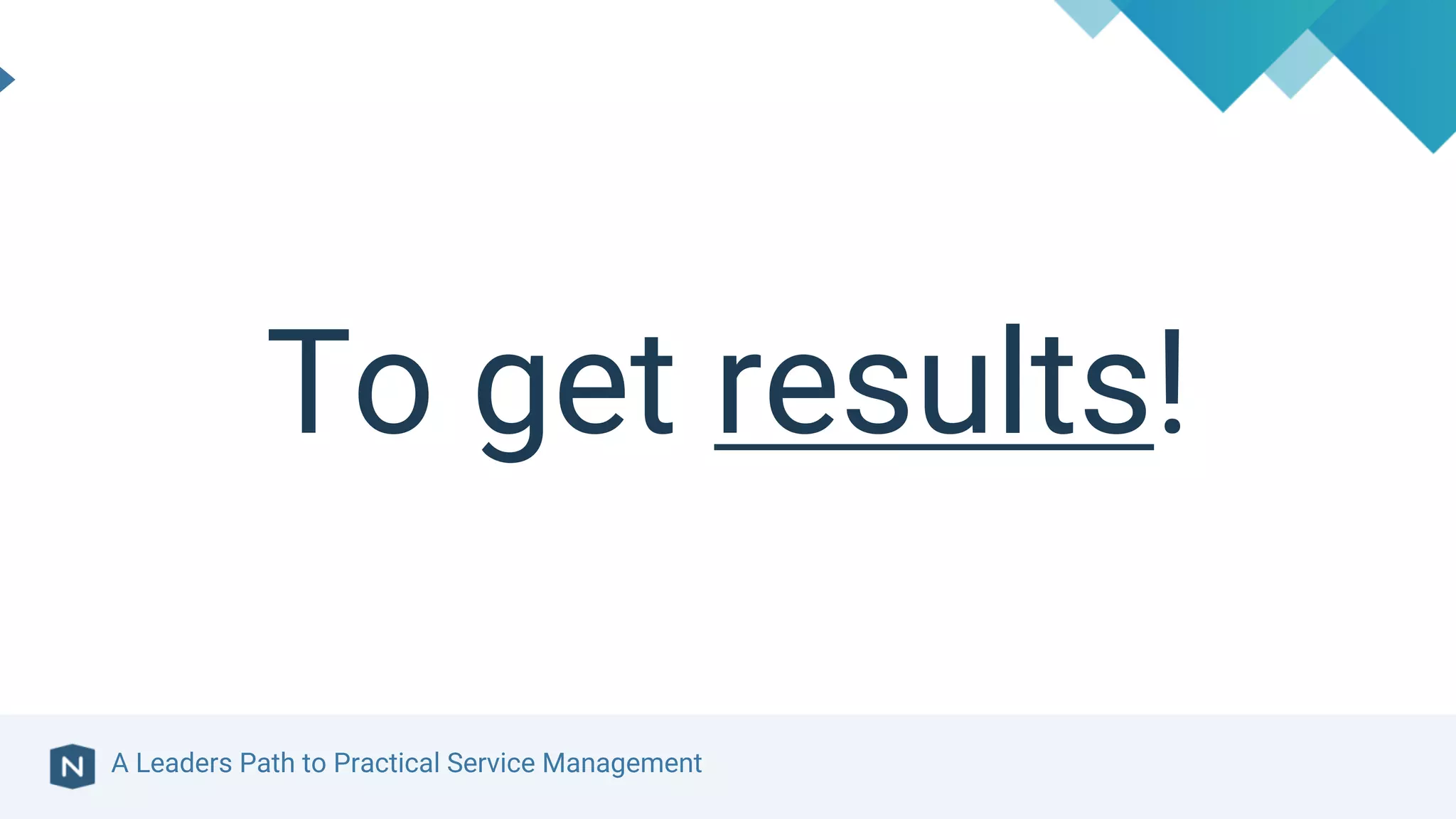 To get results!

N A Leaders Path to Practical Service Management